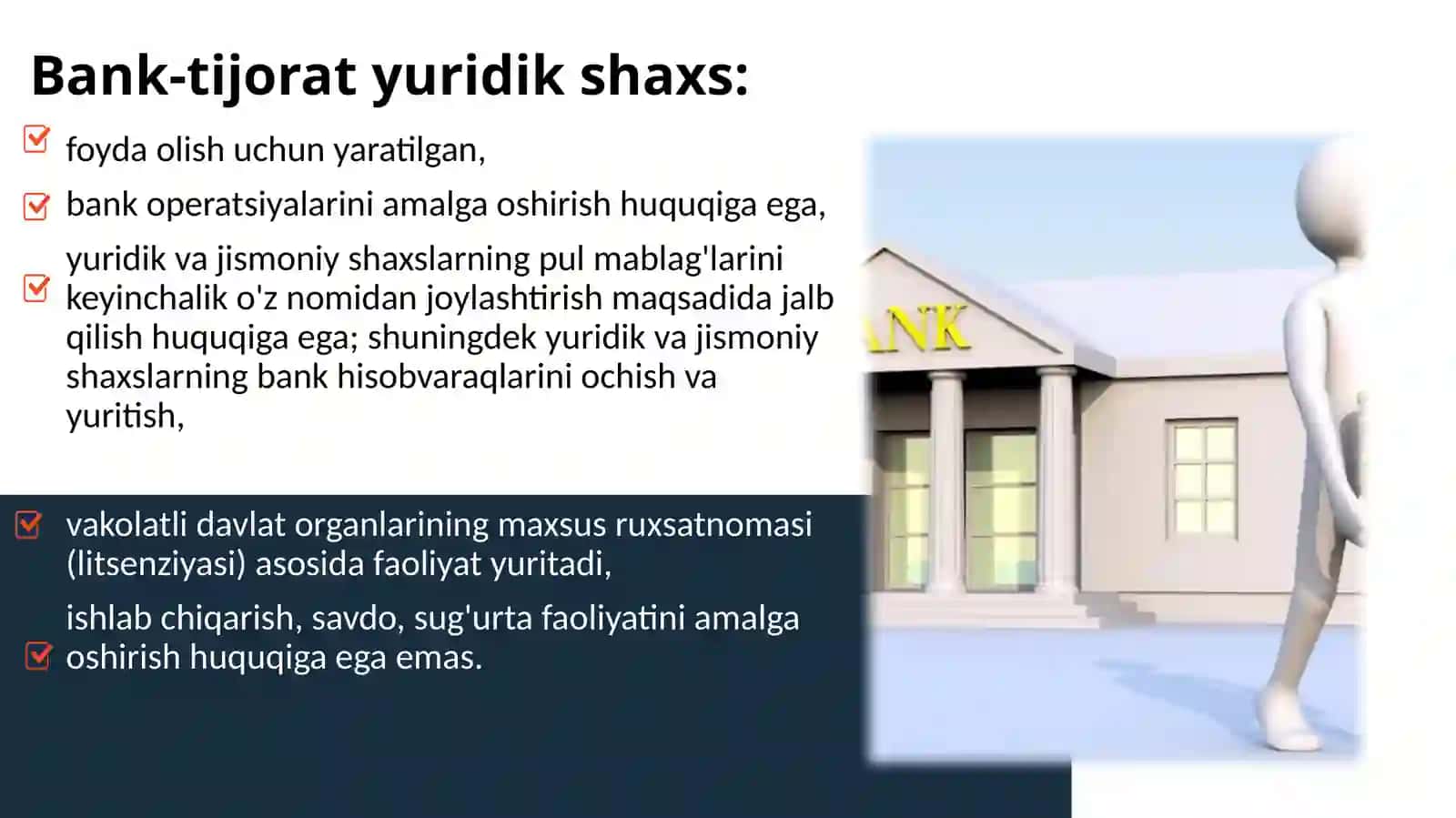 Bank-tijorat yuridik shaxs:

foyda olish uchun yaratilgan,

bank operatsiyalarini amalga oshirish huquqiga ega,

yuridik va jismoniy shaxslarning pul mablag'larini keyinchalik o'z nomidan joylashtirish maqsadida jalb qilish huquqiga ega; shuningdek yuridik va jismoniy shaxslarning bank hisobvaraqlarini ochish va yuritish,

vakolatli davlat organlarining maxsus ruxsatnomasi (litsenziyasi) asosida faoliyat yuritadi,

ishlab chiqarish, savdo, sug'urta faoliyatini amalga oshirish huquqiga ega emas.

ANK